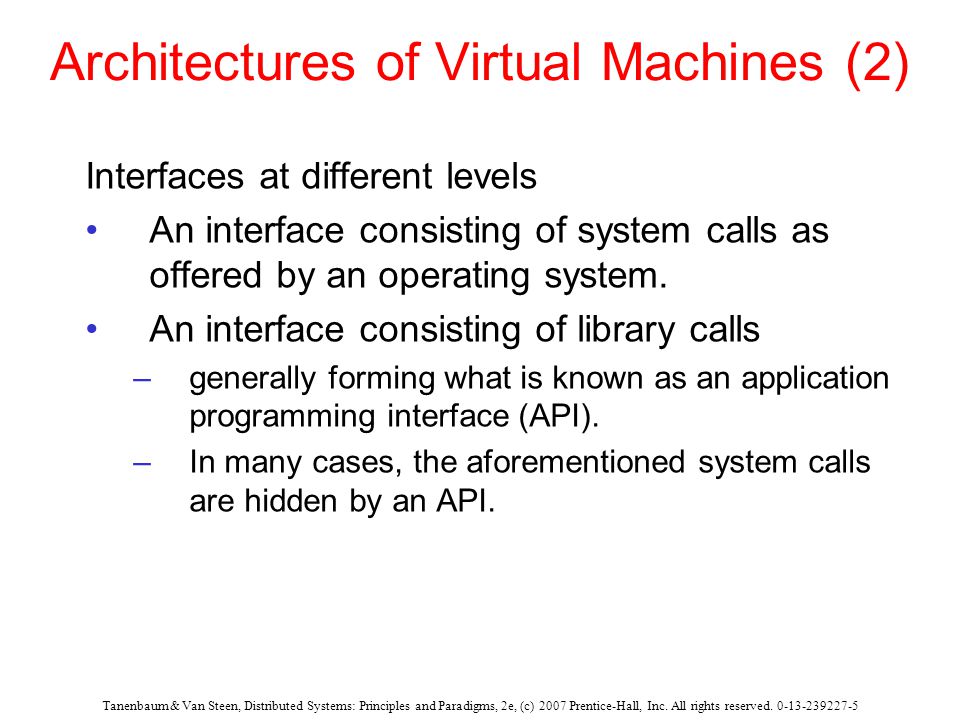 Architectures of Virtual Machines (2)

Interfaces at different levels

• An interface consisting of system calls as offered by an operating system.

• An interface consisting of library calls

– generally forming what is known as an application programming interface (API).

– In many cases, the aforementioned system calls are hidden by an API.

Tanenbaum & Van Steen, Distributed Systems: Principles and Paradigms, 2e, (c) 2007 Prentice-Hall, Inc. All rights reserved. 0-13-239227-5